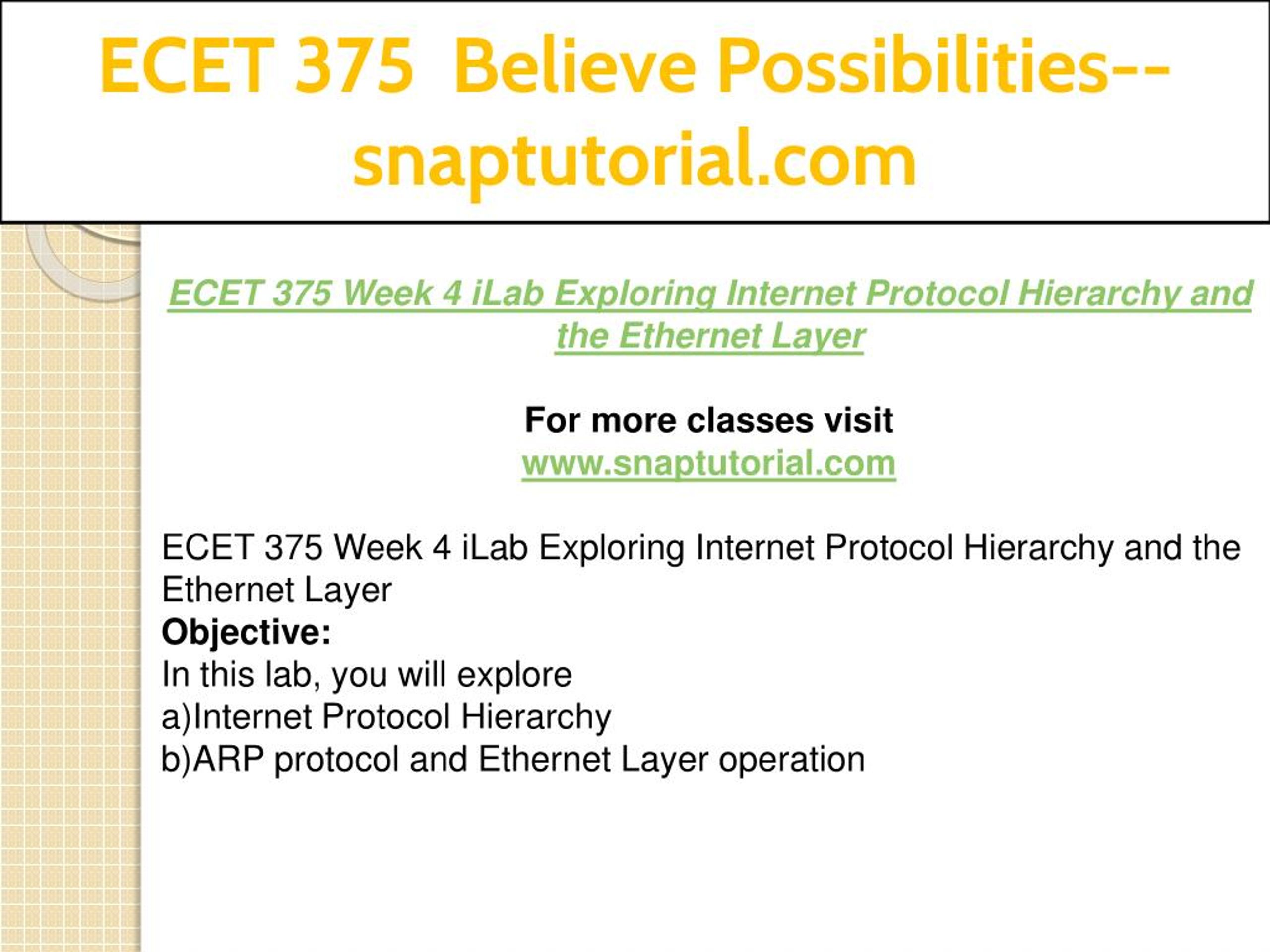 ECET 375 Believe Possibilities--snaptutorial.com

ECET 375 Week 4 iLab Exploring Internet Protocol Hierarchy and the Ethernet Layer

For more classes visit
www.snaptutorial.com

ECET 375 Week 4 iLab Exploring Internet Protocol Hierarchy and the Ethernet Layer
Objective:
In this lab, you will explore
a)Internet Protocol Hierarchy
b)ARP protocol and Ethernet Layer operation